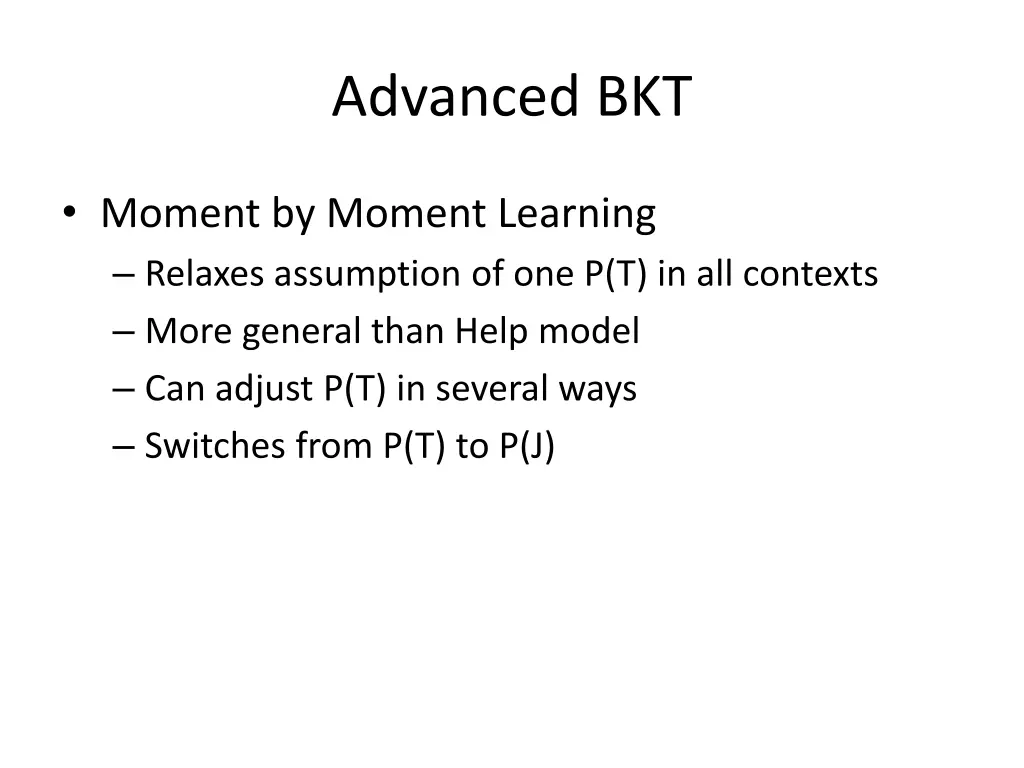 Advanced BKT

• Moment by Moment Learning
– Relaxes assumption of one P(T) in all contexts
– More general than Help model
– Can adjust P(T) in several ways
– Switches from P(T) to P(J)